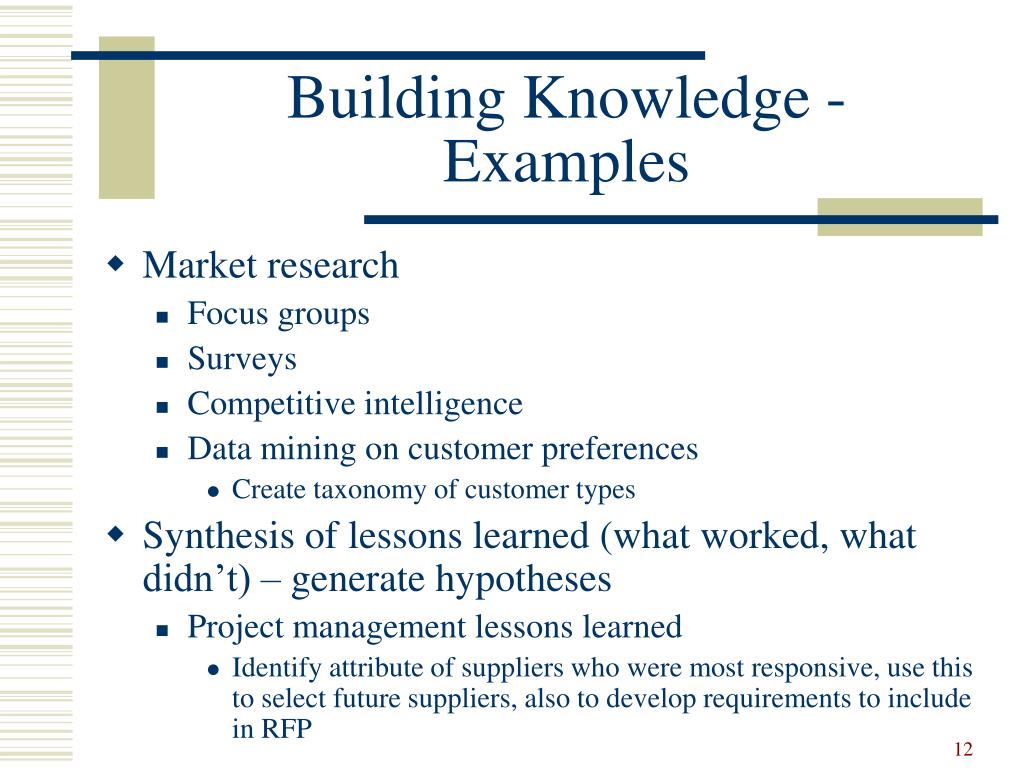 Building Knowledge - Examples

Market research

Focus groups

Surveys

Competitive intelligence

Data mining on customer preferences

Create taxonomy of customer types

Synthesis of lessons learned (what worked, what didn’t) – generate hypotheses

Project management lessons learned

Identify attribute of suppliers who were most responsive, use this to select future suppliers, also to develop requirements to include in RFP

12